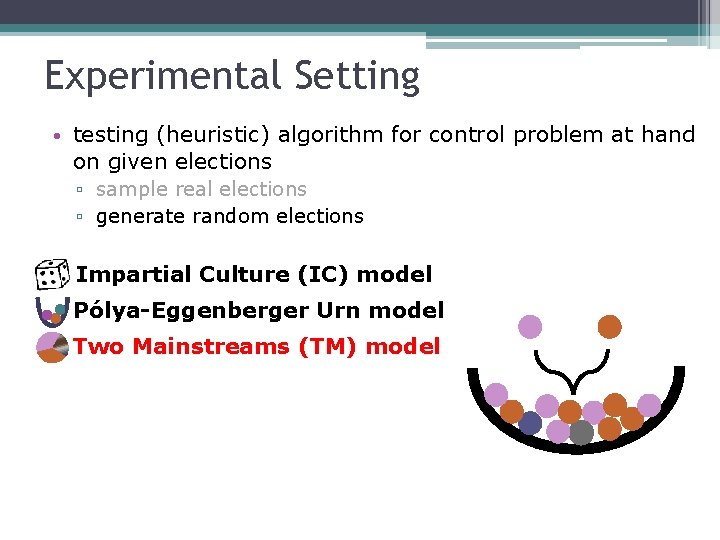 Experimental Setting

• testing (heuristic) algorithm for control problem at hand on given elections
▫ sample real elections
▫ generate random elections

Impartial Culture (IC) model
Pólya-Eggenberger Urn model
Two Mainstreams (TM) model